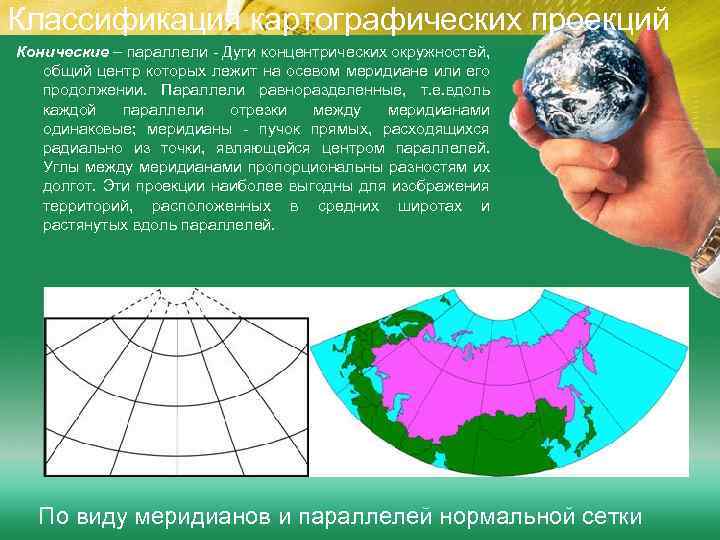 Классификация картографических проекций

Конические – параллели - Дуги концентрических окружностей, общий центр которых лежит на осевом меридиане или его продолжении. Параллели равноразделенные, т.е.вдоль каждой параллели отрезки между меридианами одинаковые; меридианы - пучок прямых, расходящихся радиально из точки, являющейся центром параллелей. Углы между меридианами пропорциональны разностям их долгот. Эти проекции наиболее выгодны для изображения территорий, расположенных в средних широтах и растянутых вдоль параллелей.

По виду меридианов и параллелей нормальной сетки